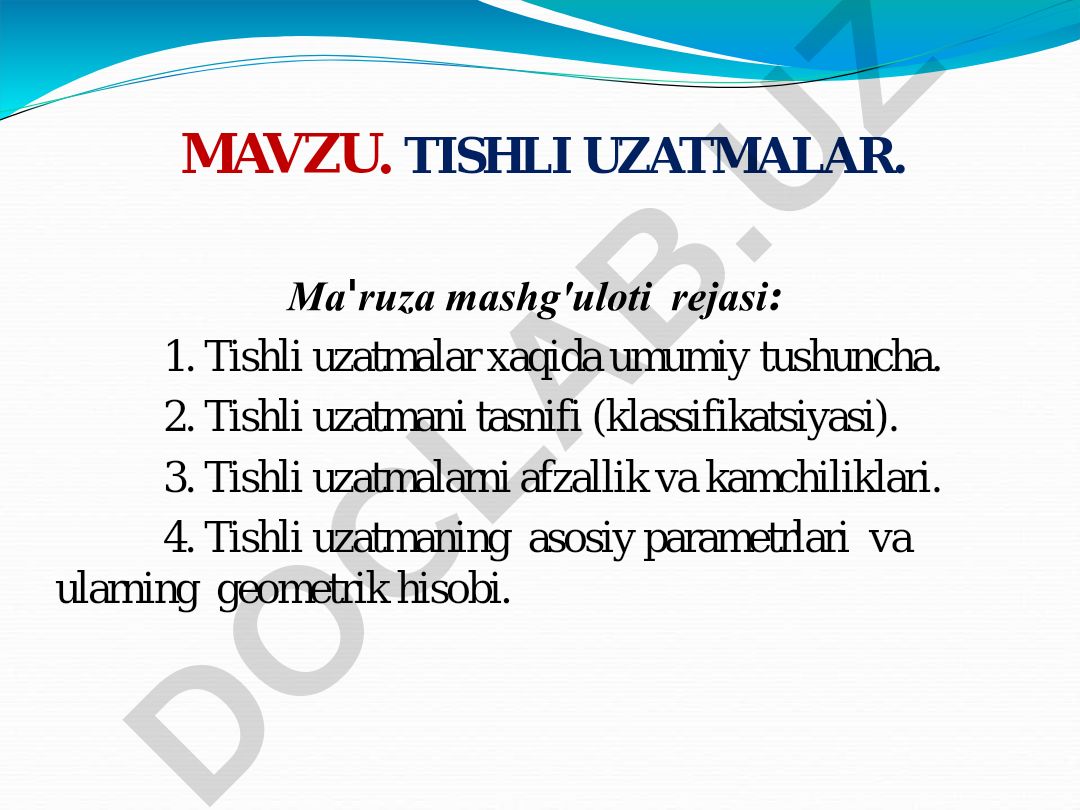 MAVZU. TISHLI UZATMALAR.

Ma'ruza mashg'uloti rejasi:

1. Tishli uzatmalar xaqida umumiy tushuncha.
2. Tishli uzatmani tasnifi (klassifikatsiyasi).
3. Tishli uzatmalarni afzallik va kamchiliklari.
4. Tishli uzatmaning asosiy parametrlari va ularning geometrik hisobi.

DOCLAB.UZ